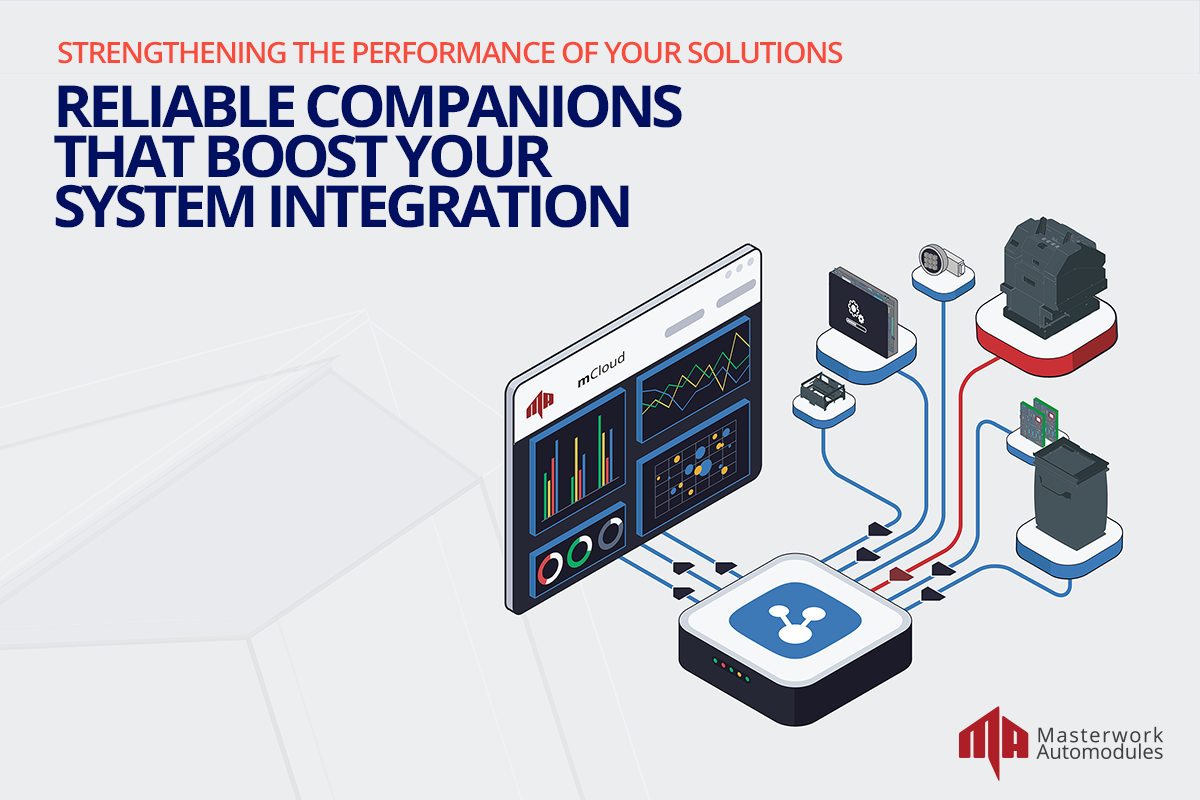 STRENGTHENING THE PERFORMANCE OF YOUR SOLUTIONS

RELIABLE COMPANIONS THAT BOOST YOUR SYSTEM INTEGRATION

mCloud

Masterwork Automodules